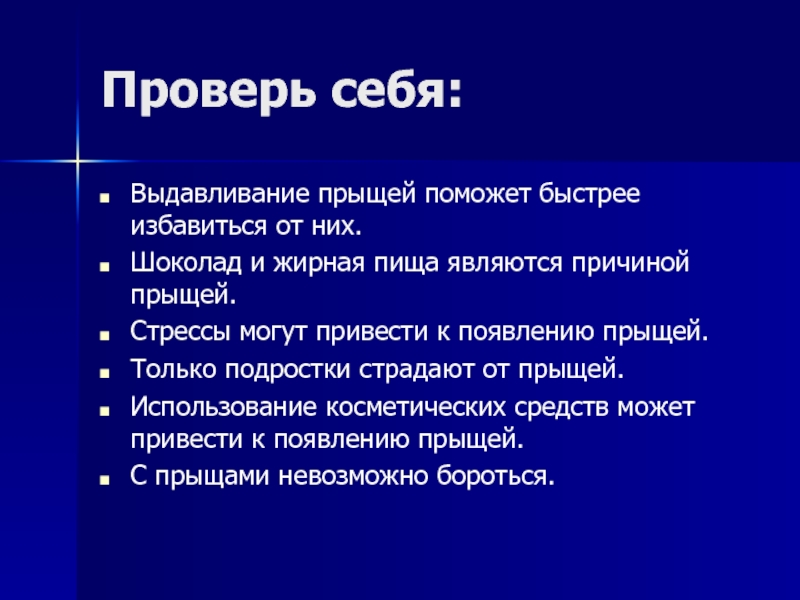 Проверь себя:

- Выдавливание прыщей поможет быстрее избавиться от них.
- Шоколад и жирная пища являются причиной прыщей.
- Стрессы могут привести к появлению прыщей.
- Только подростки страдают от прыщей.
- Использование косметических средств может привести к появлению прыщей.
- С прыщами невозможно бороться.